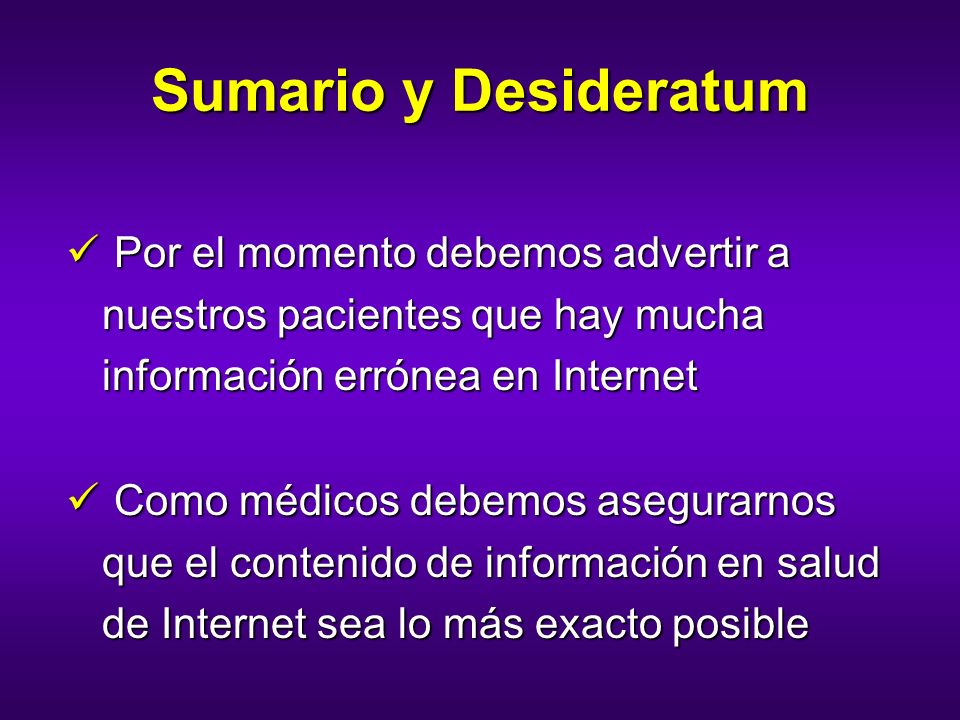 Sumario y Desideratum

✓ Por el momento debemos advertir a nuestros pacientes que hay mucha información errónea en Internet

✓ Como médicos debemos asegurarnos que el contenido de información en salud de Internet sea lo más exacto posible